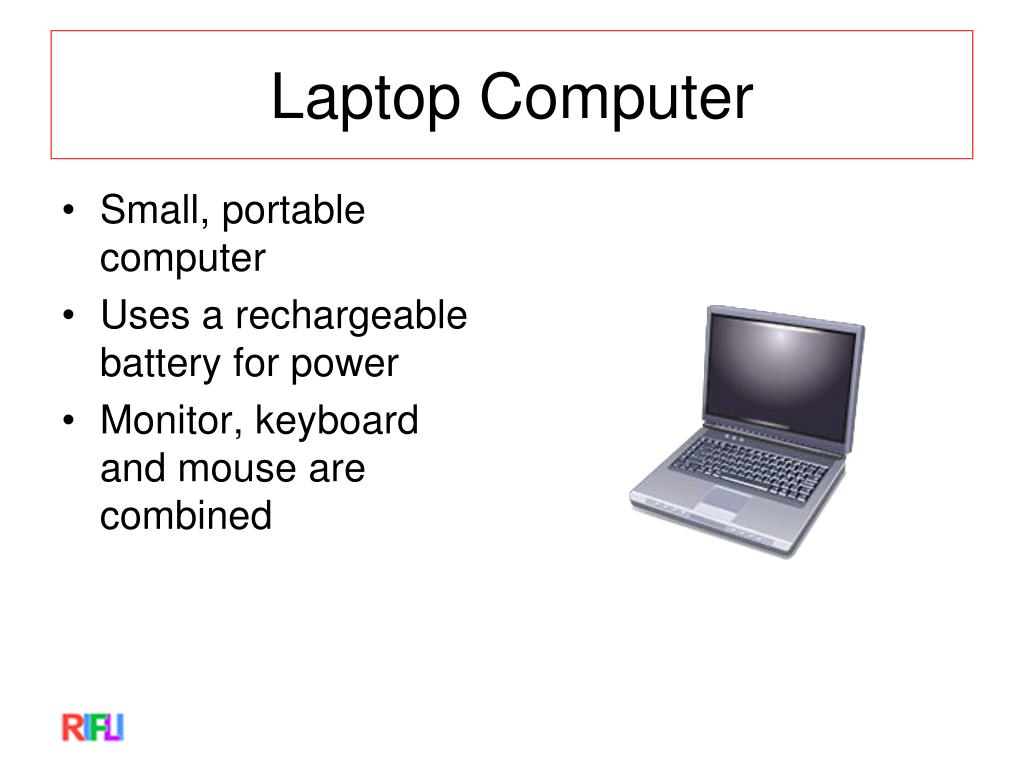 Laptop Computer

• Small, portable computer
• Uses a rechargeable battery for power
• Monitor, keyboard and mouse are combined

RIFLI